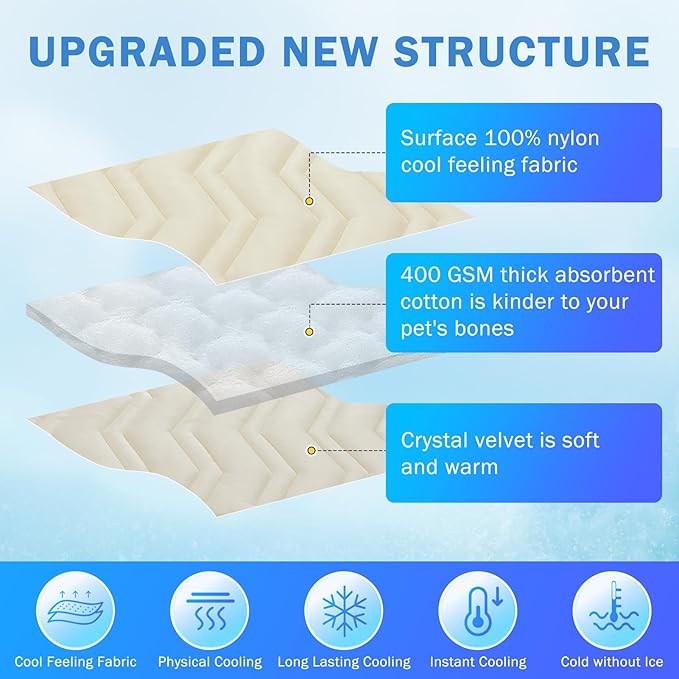 UPGRADED NEW STRUCTURE

Surface 100% nylon cool feeling fabric

400 GSM thick absorbent cotton is kinder to your pet's bones

Crystal velvet is soft and warm

Cool Feeling Fabric

Physical Cooling

Long Lasting Cooling

Instant Cooling

Cold without Ice